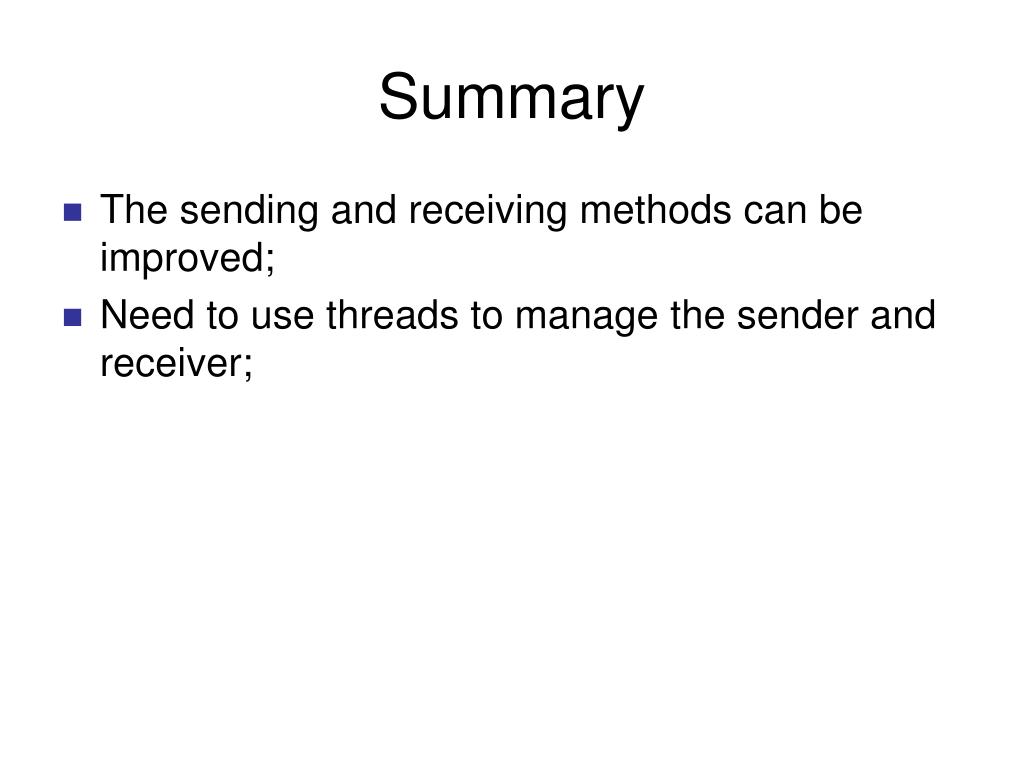 Summary

- The sending and receiving methods can be improved;
- Need to use threads to manage the sender and receiver;